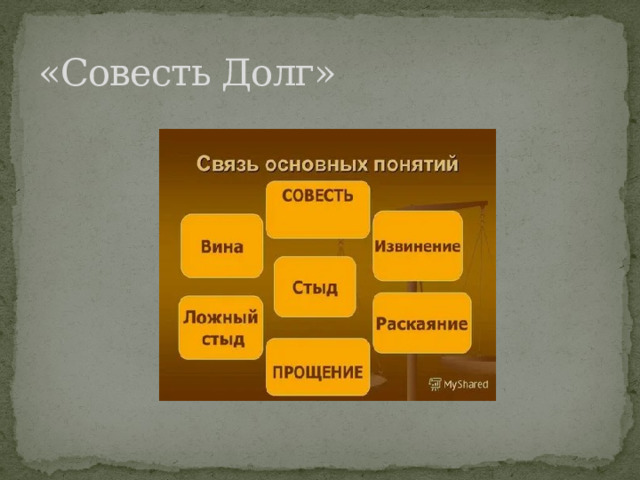 «Совесть Долг»

Связь основных понятий

СОВЕСТЬ

Вина

Извинение

Стыд

Ложный стыд

Раскаяние

ПРОЩЕНИЕ

MyShared